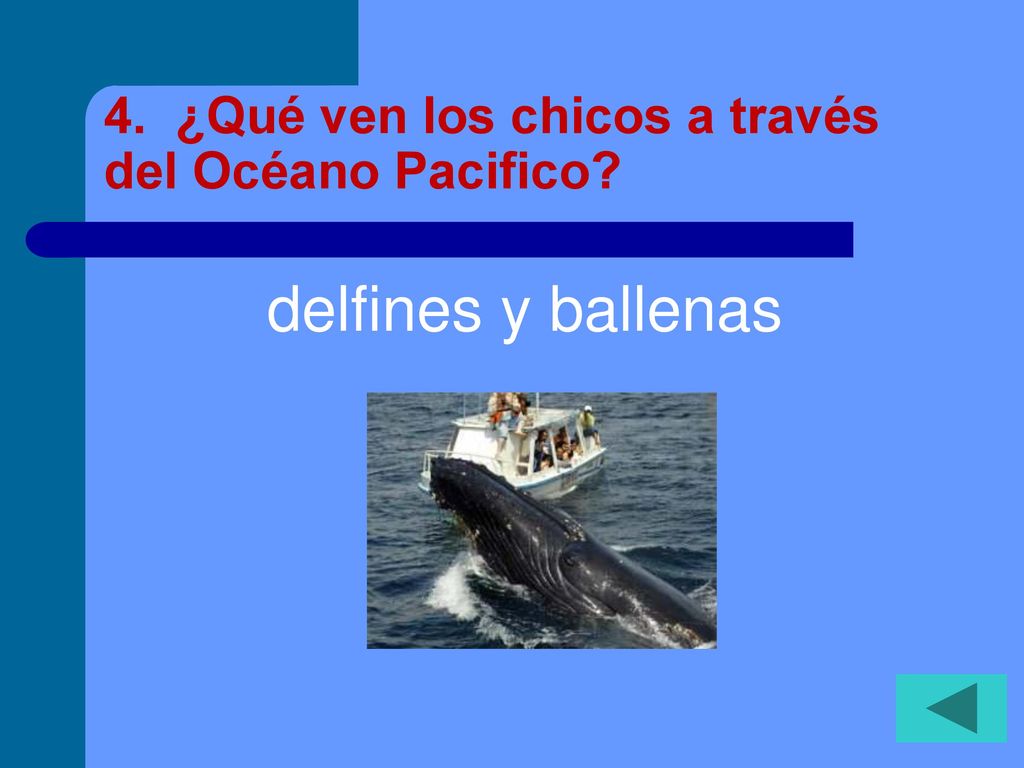 4. ¿Qué ven los chicos a través del Océano Pacifico?

delfines y ballenas